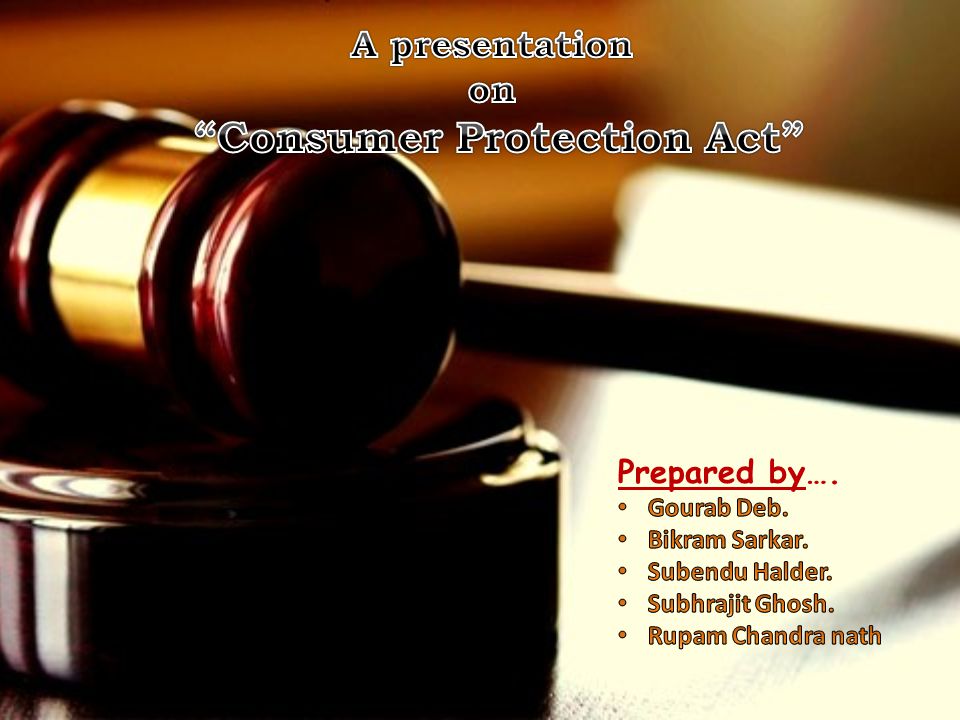 A presentation
on
“Consumer Protection Act”

Prepared by….
• Gourab Deb.
• Bikram Sarkar.
• Subendu Halder.
• Subhrajit Ghosh.
• Rupam Chandra nath